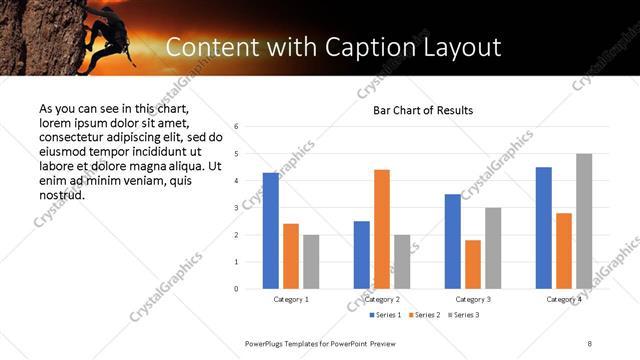 Content with Caption Layout

As you can see in this chart, lorem ipsum dolor sit amet, consectetur adipiscing elit, sed do eiusmod tempor incididunt ut labore et dolore magna aliqua. Ut enim ad minim veniam, quis nostrud.

Bar Chart of Results

6
5
4
3
2
1
0

Category 1
Category 2
Category 3
Category 4

Series 1
Series 2
Series 3

CrystalGraphics

PowerPlugs Templates for PowerPoint Preview

8